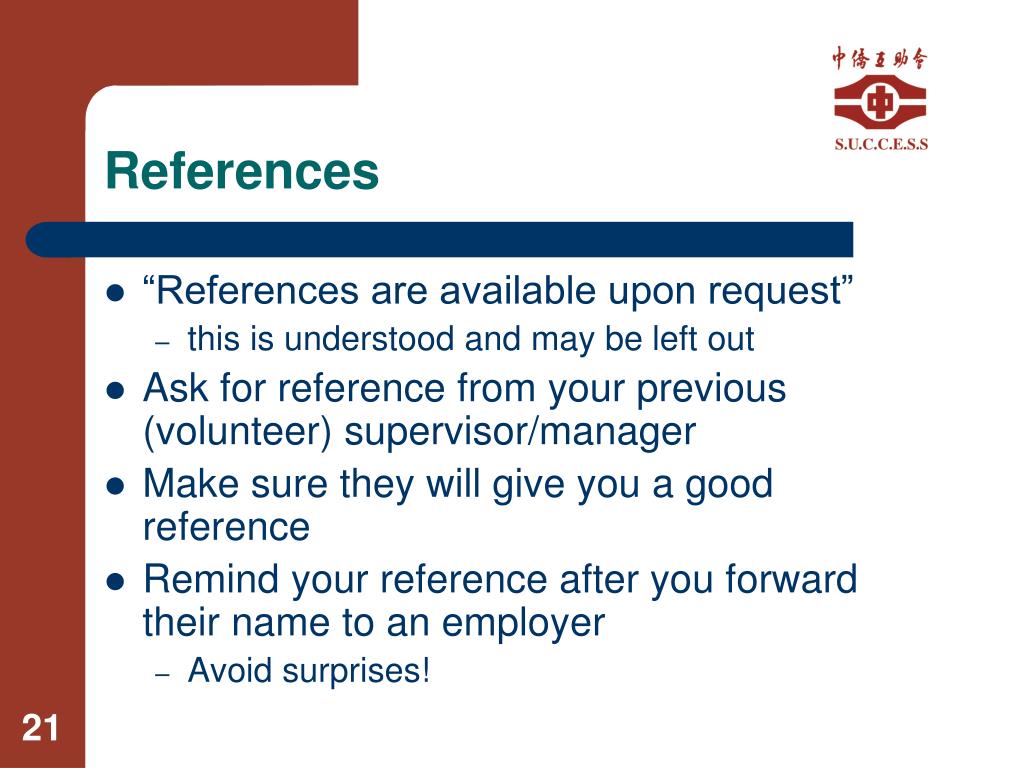 中僑互助會

S.U.C.C.E.S.S

References

- “References are available upon request”
  – this is understood and may be left out
- Ask for reference from your previous (volunteer) supervisor/manager
- Make sure they will give you a good reference
- Remind your reference after you forward their name to an employer
  – Avoid surprises!

21